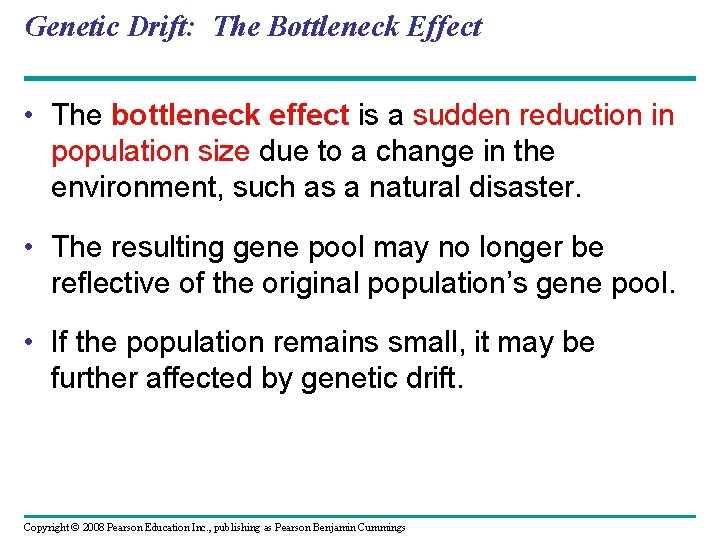 Genetic Drift: The Bottleneck Effect

• The bottleneck effect is a sudden reduction in population size due to a change in the environment, such as a natural disaster.

• The resulting gene pool may no longer be reflective of the original population's gene pool.

• If the population remains small, it may be further affected by genetic drift.

Copyright © 2008 Pearson Education Inc., publishing as Pearson Benjamin Cummings